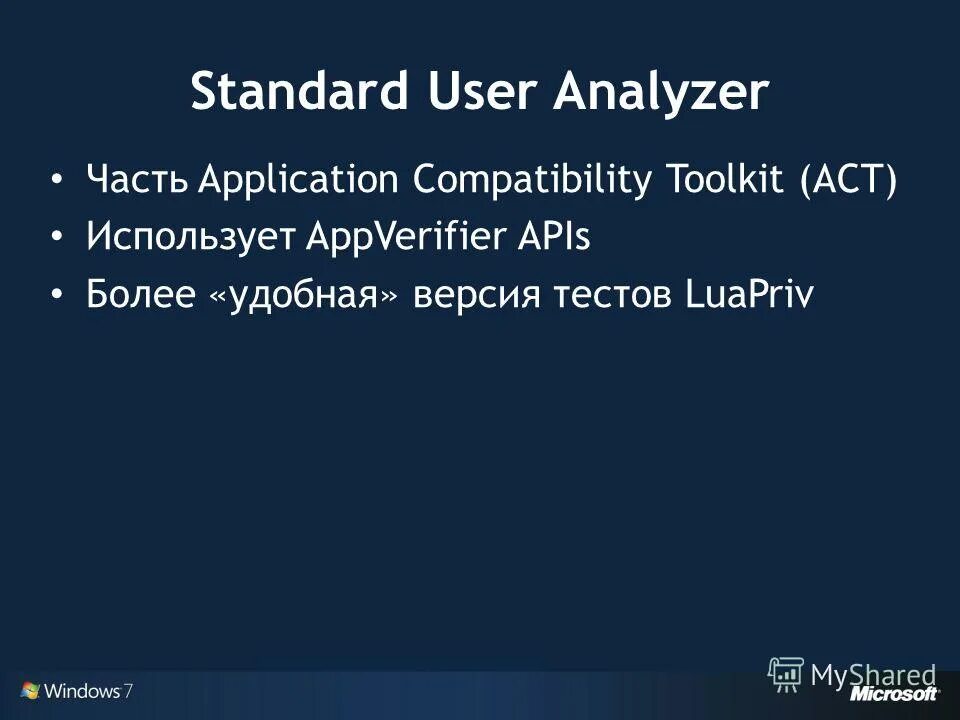 Standard User Analyzer

• Часть Application Compatibility Toolkit (ACT)
• Использует AppVerifier APIs
• Более «удобная» версия тестов LuaPriv

Windows 7

MyShared

Microsoft